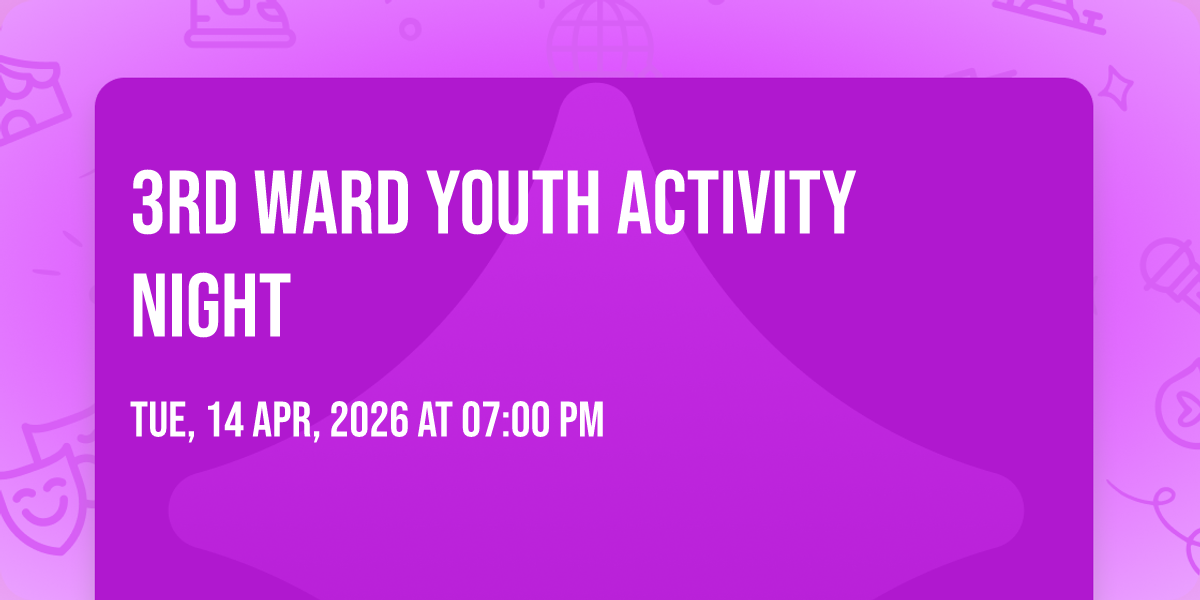 3RD WARD YOUTH ACTIVITY NIGHT

TUE, 14 APR, 2026 AT 07:00 PM